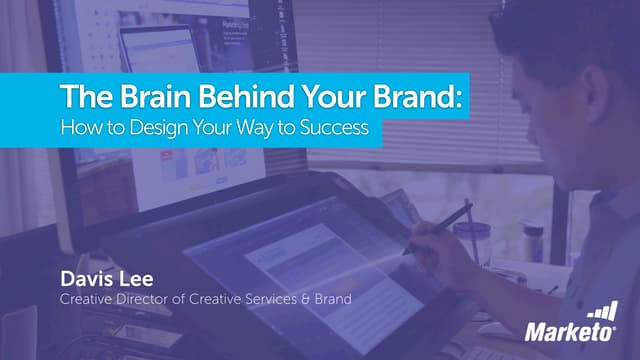 The Brain Behind Your Brand:
How to Design Your Way to Success

Davis Lee
Creative Director of Creative Services & Brand

Marketo